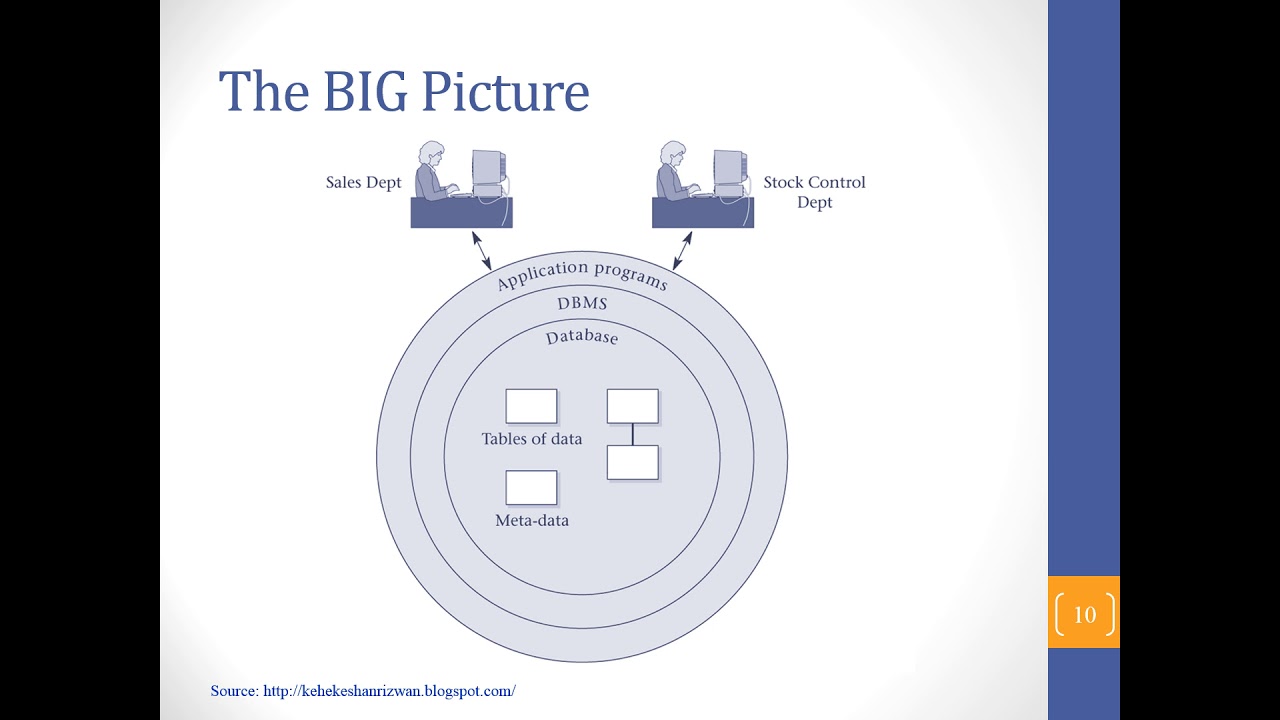 The BIG Picture

Sales Dept

Stock Control Dept

Application programs

DBMS

Database

Tables of data

Meta-data

Source: http://kehekeshanrizwan.blogspot.com/

10